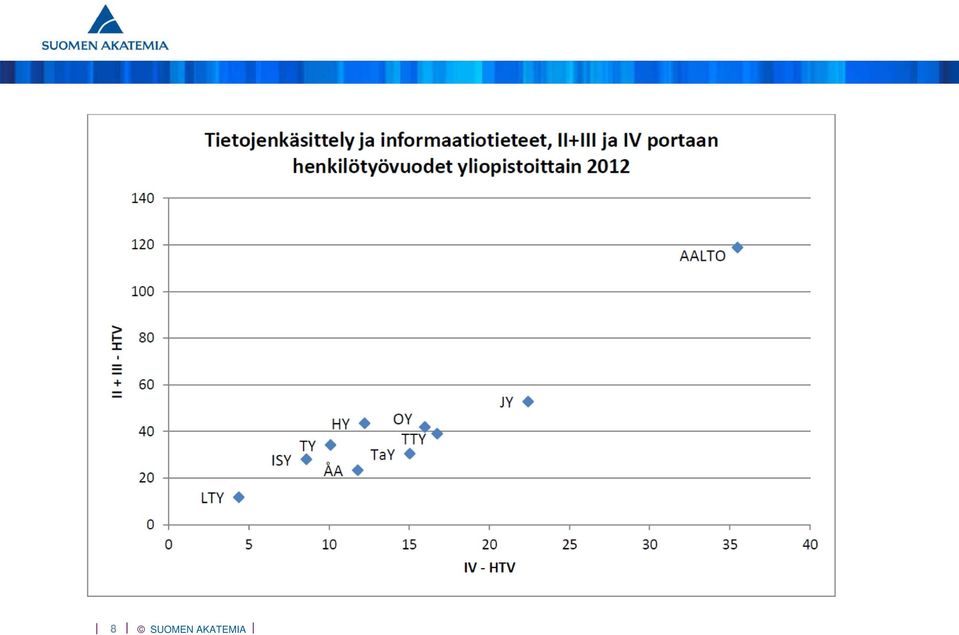 SUOMEN AKATEMIA

Tietojenkäsittely ja informaatiotieteet, II+III ja IV portaan henkilötyövuodet yliopistoittain 2012

140
120
100
80
60
40
20
0

II + III - HTV

AALTO
JY
HY
OY
TTY
TY
TaY
ISY
ÅA
LTY

0 5 10 15 20 25 30 35 40

IV - HTV

| 8 | © SUOMEN AKATEMIA |